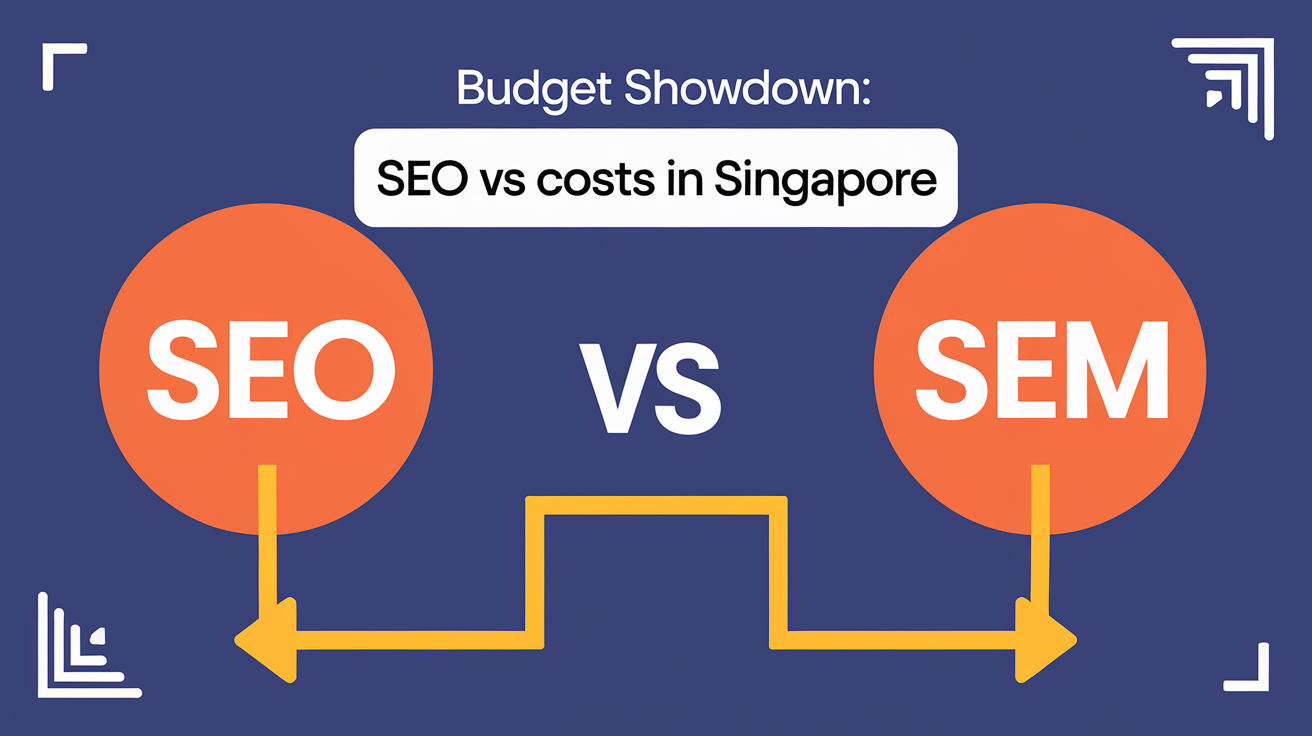 Budget Showdown:

SEO vs costs in Singapore

SEO

VS

SEM